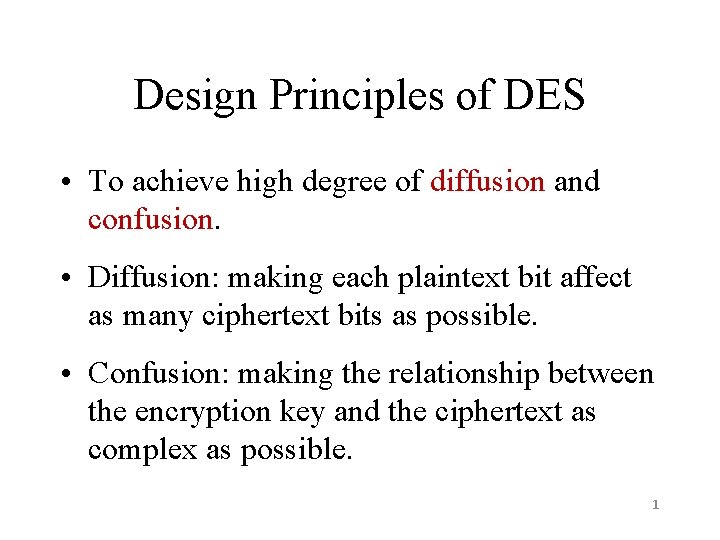 Design Principles of DES

• To achieve high degree of diffusion and confusion.

• Diffusion: making each plaintext bit affect as many ciphertext bits as possible.

• Confusion: making the relationship between the encryption key and the ciphertext as complex as possible.

1